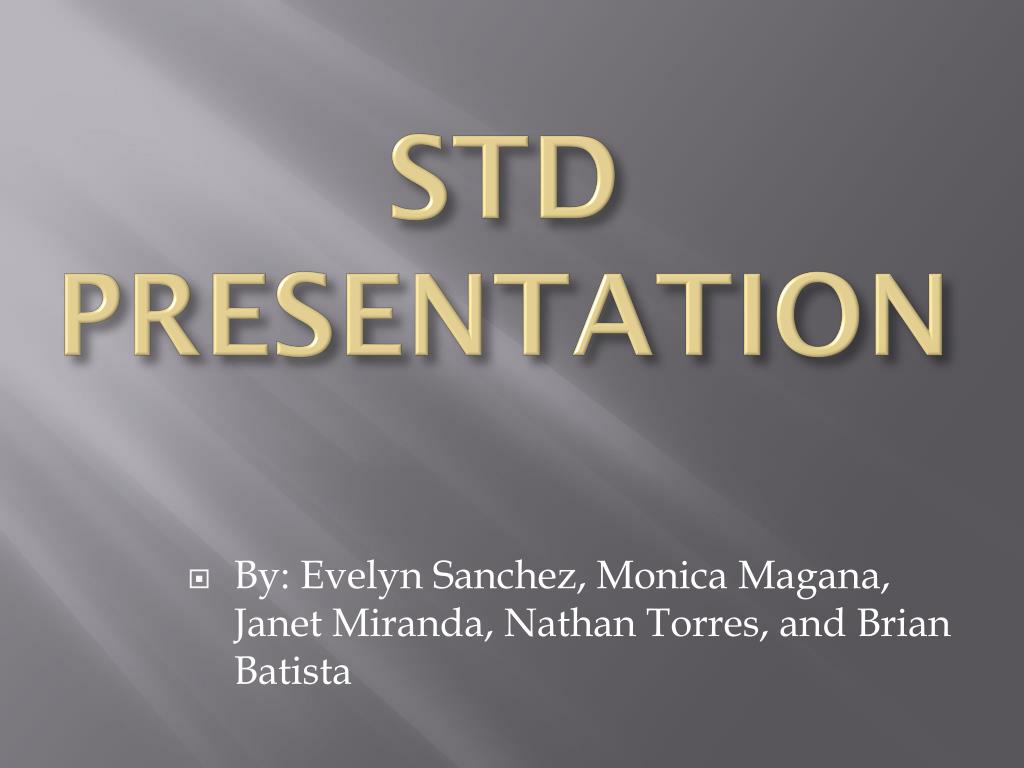 STD PRESENTATION

By: Evelyn Sanchez, Monica Magana, Janet Miranda, Nathan Torres, and Brian Batista